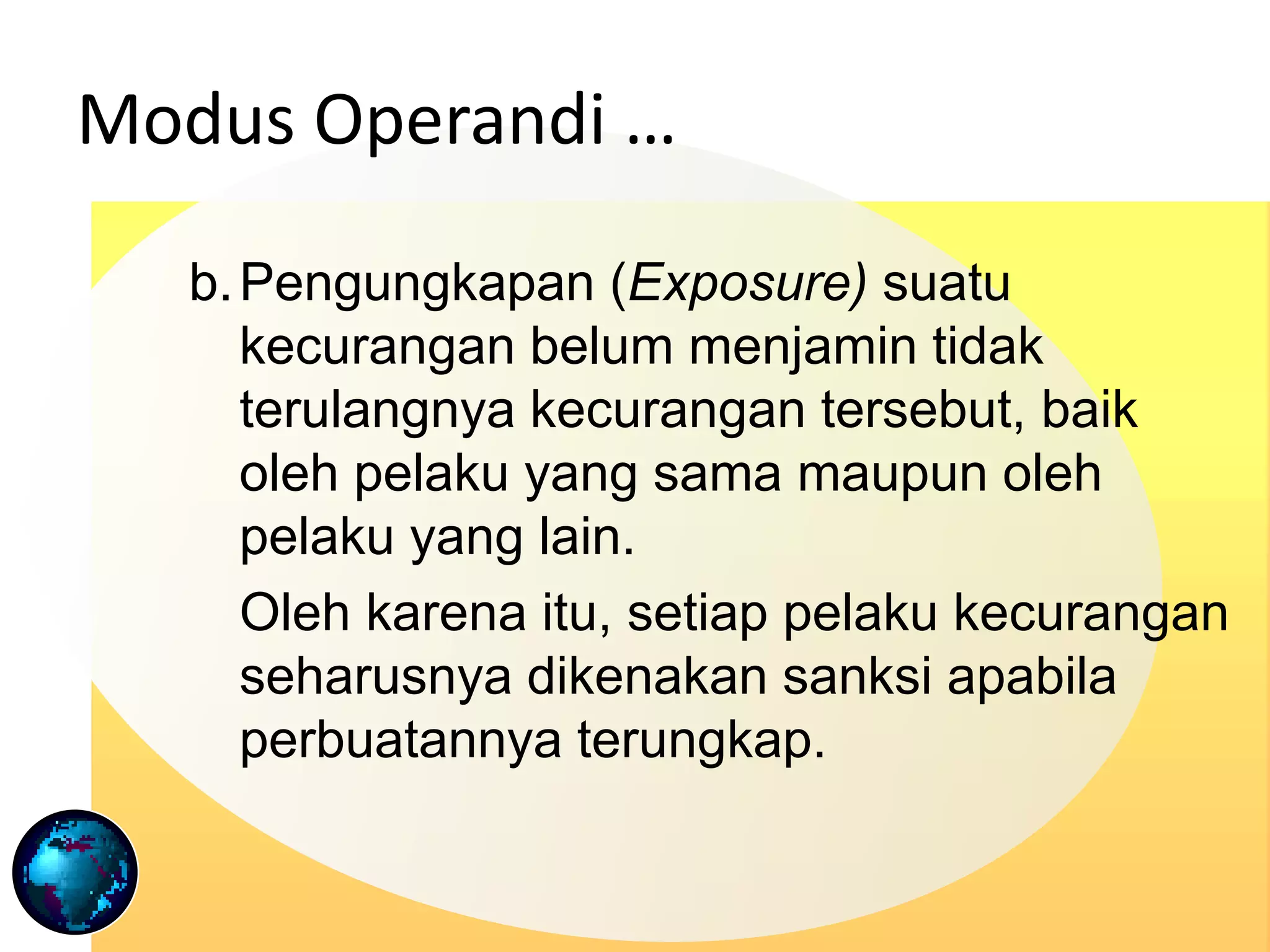 Modus Operandi …

b. Pengungkapan (Exposure) suatu kecurangan belum menjamin tidak terulangnya kecurangan tersebut, baik oleh pelaku yang sama maupun oleh pelaku yang lain.

Oleh karena itu, setiap pelaku kecurangan seharusnya dikenakan sanksi apabila perbuatannya terungkap.